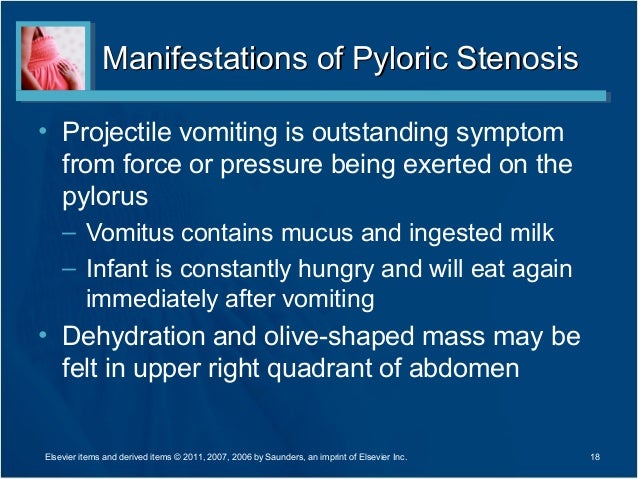 Manifestations of Pyloric Stenosis

• Projectile vomiting is outstanding symptom from force or pressure being exerted on the pylorus
– Vomitus contains mucus and ingested milk
– Infant is constantly hungry and will eat again immediately after vomiting
• Dehydration and olive-shaped mass may be felt in upper right quadrant of abdomen

Elsevier items and derived items © 2011, 2007, 2006 by Saunders, an imprint of Elsevier Inc.

18